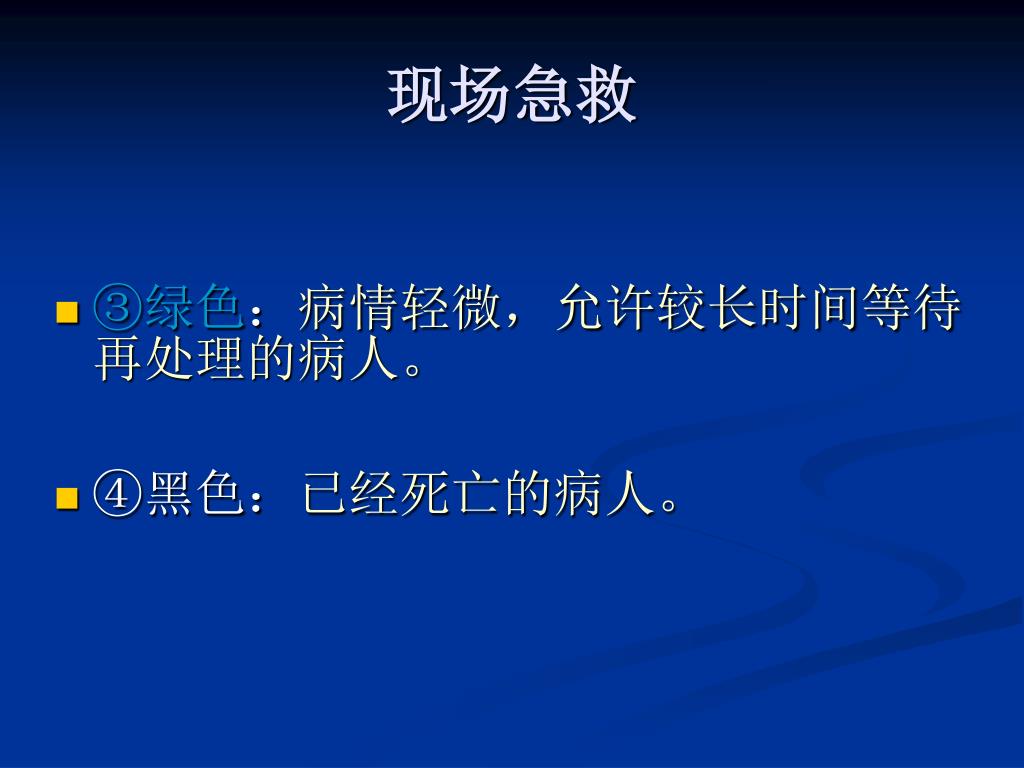 现场急救

③绿色：病情轻微，允许较长时间等待再处理的病人。

④黑色：已经死亡的病人。